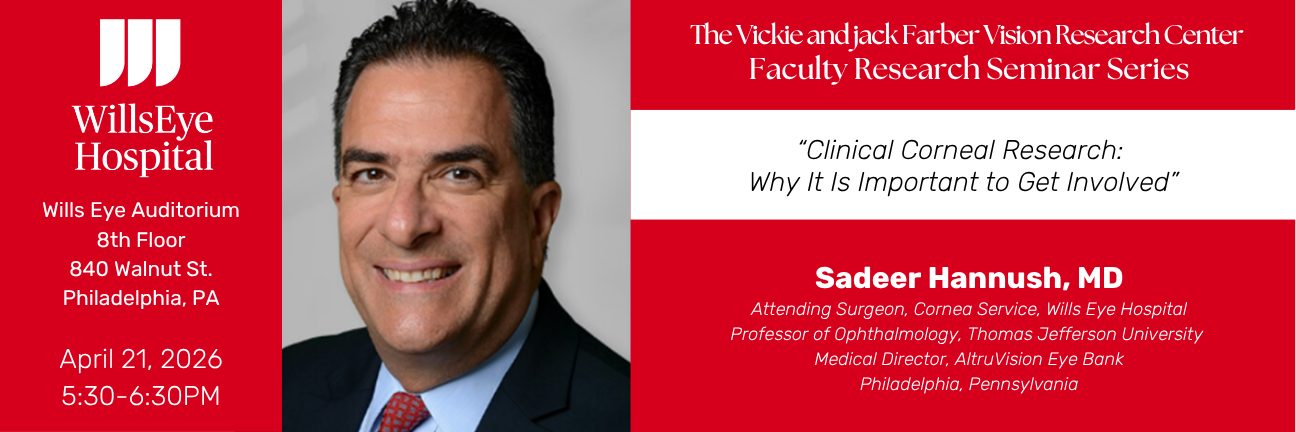 WillsEye Hospital

Wills Eye Auditorium
8th Floor
840 Walnut St.
Philadelphia, PA

April 21, 2026
5:30-6:30PM

The Vickie and jack Farber Vision Research Center
Faculty Research Seminar Series

"Clinical Corneal Research:
Why It Is Important to Get Involved"

Sadeer Hannush, MD
Attending Surgeon, Cornea Service, Wills Eye Hospital
Professor of Ophthalmology, Thomas Jefferson University
Medical Director, AltruVision Eye Bank
Philadelphia, Pennsylvania